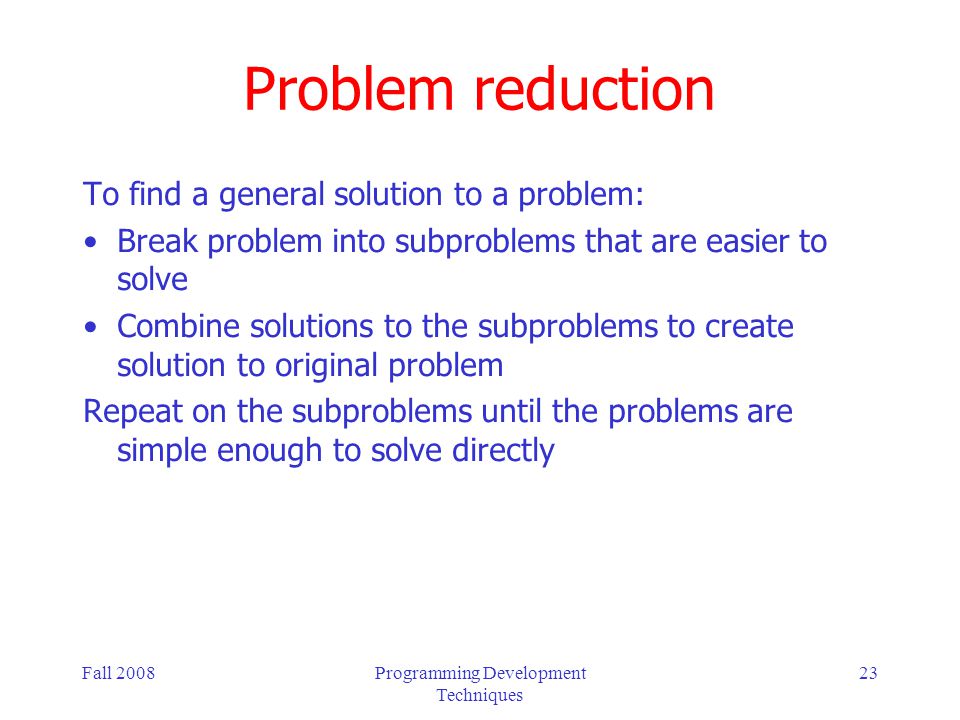 Problem reduction

To find a general solution to a problem:

• Break problem into subproblems that are easier to solve

• Combine solutions to the subproblems to create solution to original problem

Repeat on the subproblems until the problems are simple enough to solve directly

Fall 2008

Programming Development Techniques

23